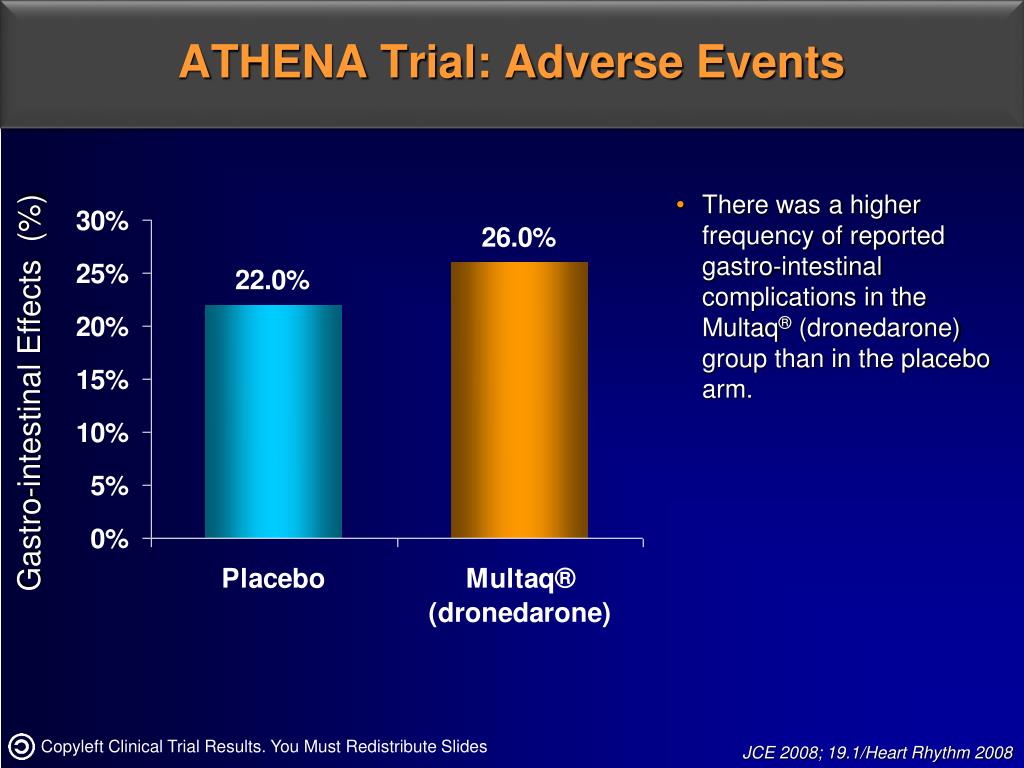 ATHENA Trial: Adverse Events

Gastro-intestinal Effects (%)

30%
25%
20%
15%
10%
5%
0%

22.0%
26.0%

Placebo
Multaq® (dronedarone)

• There was a higher frequency of reported gastro-intestinal complications in the Multaq® (dronedarone) group than in the placebo arm.

Copyleft Clinical Trial Results. You Must Redistribute Slides

JCE 2008; 19.1/Heart Rhythm 2008